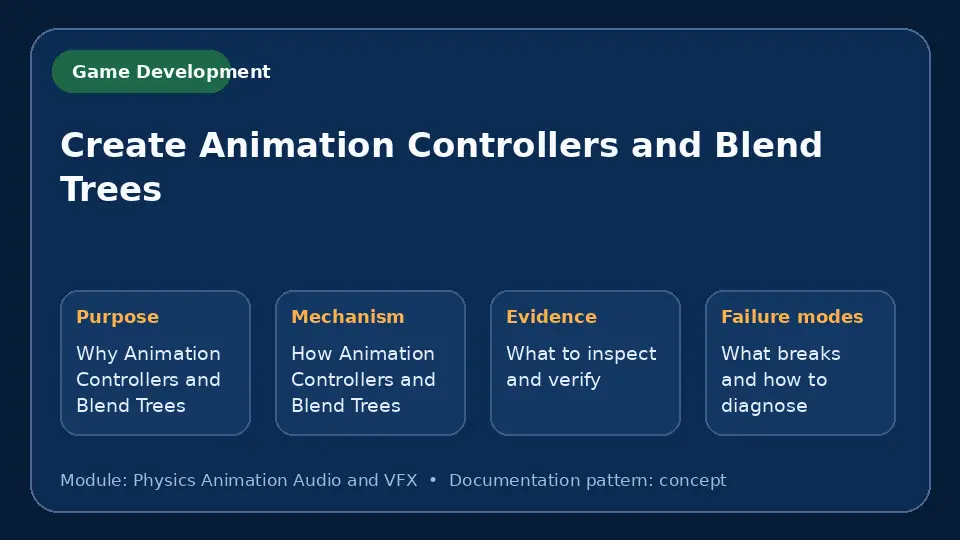 Game Development

Create Animation Controllers and Blend Trees

Purpose
Why Animation Controllers and Blend Trees

Mechanism
How Animation Controllers and Blend Trees

Evidence
What to inspect and verify

Failure modes
What breaks and how to diagnose

Module: Physics Animation Audio and VFX • Documentation pattern: concept